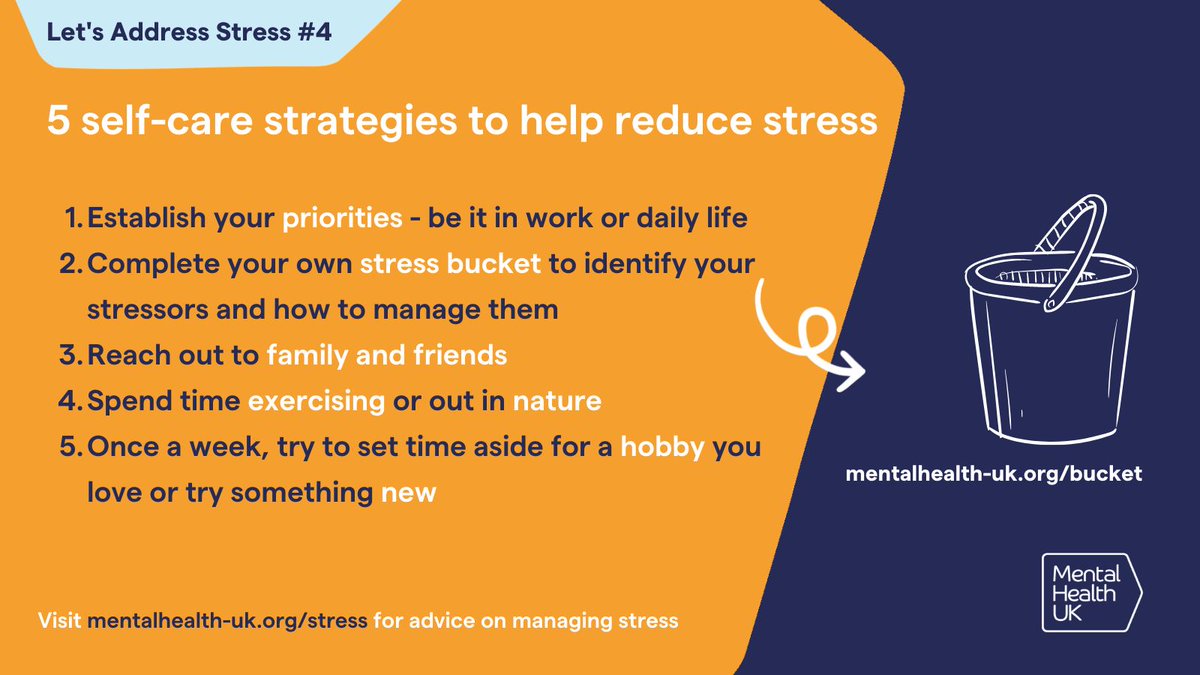 Let's Address Stress #4

5 self-care strategies to help reduce stress

1. Establish your priorities - be it in work or daily life
2. Complete your own stress bucket to identify your stressors and how to manage them
3. Reach out to family and friends
4. Spend time exercising or out in nature
5. Once a week, try to set time aside for a hobby you love or try something new

mentalhealth-uk.org/bucket

Visit mentalhealth-uk.org/stress for advice on managing stress

Mental Health UK